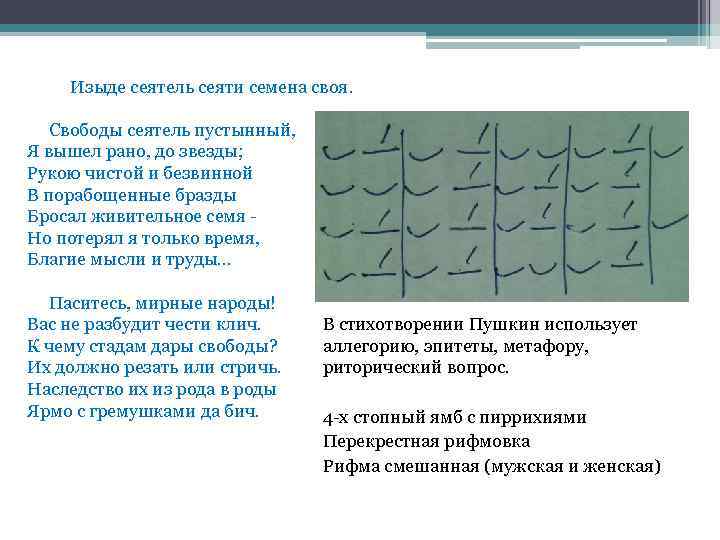 Изыде сеятель сеяти семена своя.

Свободы сеятель пустынный,
Я вышел рано, до звезды;
Рукою чистой и безвинной
В порабощенные бразды
Бросал живительное семя -
Но потерял я только время,
Благие мысли и труды...

Паситесь, мирные народы!
Вас не разбудит чести клич.
К чему стадам дары свободы?
Их должно резать или стричь.
Наследство их из рода в роды
Ярмо с гремушками да бич.

В стихотворении Пушкин использует аллегорию, эпитеты, метафору, риторический вопрос.

4-х стопный ямб с пиррихиями
Перекрестная рифмовка
Рифма смешанная (мужская и женская)